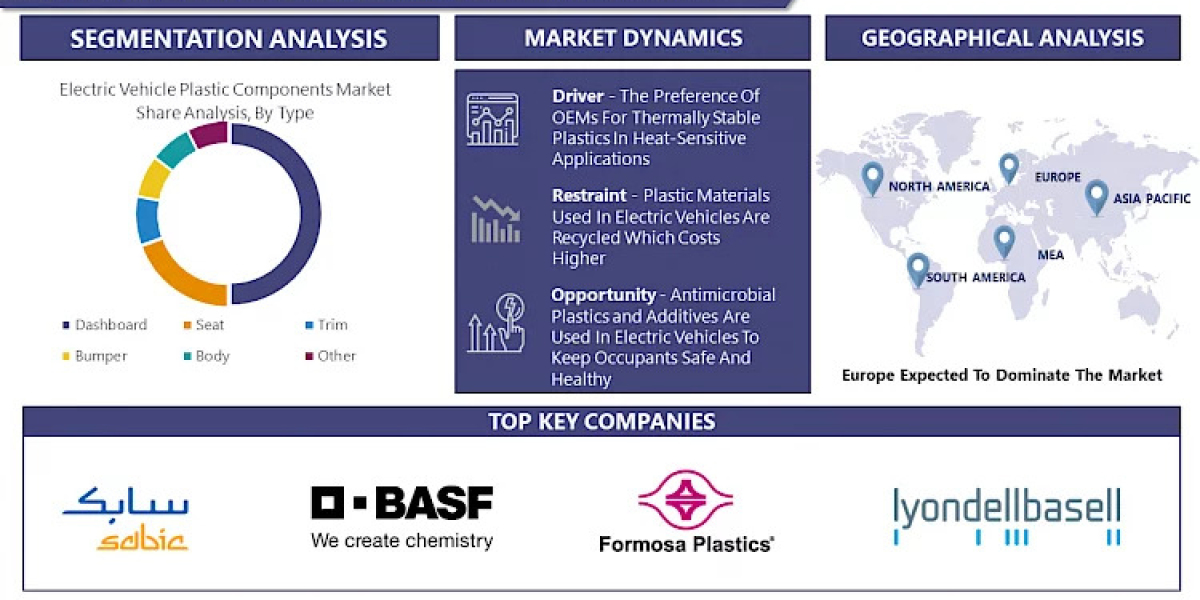 SEGMENTATION ANALYSIS

Electric Vehicle Plastic Components Market Share Analysis, By Type

Dashboard
Seat
Trim
Bumper
Body
Other

MARKET DYNAMICS

Driver - The Preference Of OEMs For Thermally Stable Plastics In Heat-Sensitive Applications

Restraint - Plastic Materials Used In Electric Vehicles Are Recycled Which Costs Higher

Opportunity - Antimicrobial Plastics and Additives Are Used In Electric Vehicles To Keep Occupants Safe And Healthy

GEOGRAPHICAL ANALYSIS

NORTH AMERICA
EUROPE
ASIA PACIFIC
MEA
SOUTH AMERICA

Europe Expected To Dominate The Market

TOP KEY COMPANIES

سابك
sabic

BASF
We create chemistry

Formosa Plastics

lyondellbasell